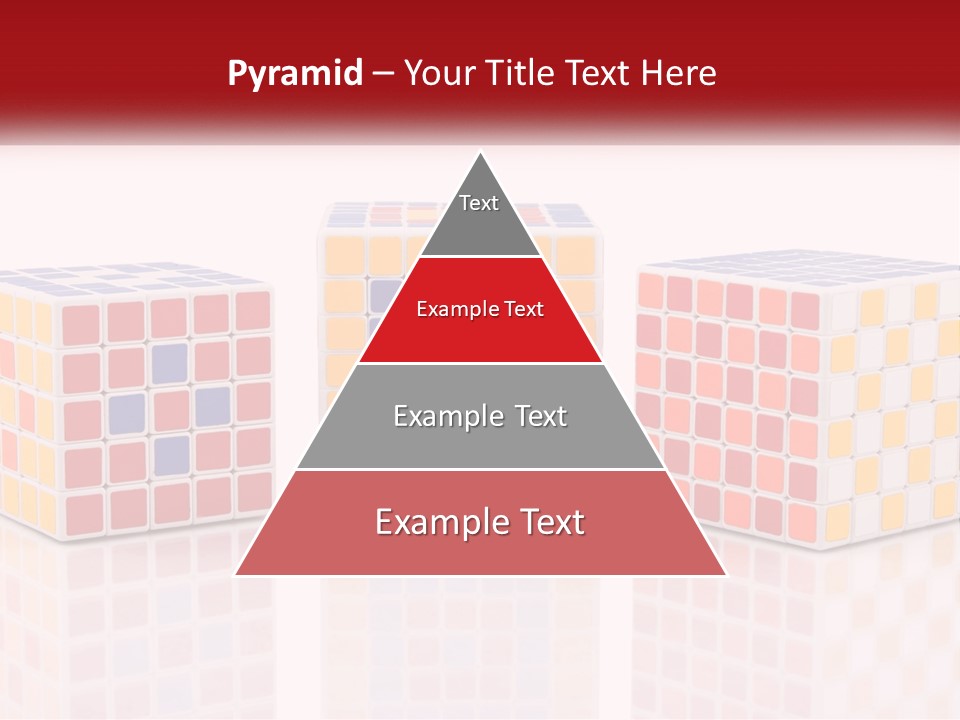 Pyramid – Your Title Text Here

Text

Example Text

Example Text

Example Text